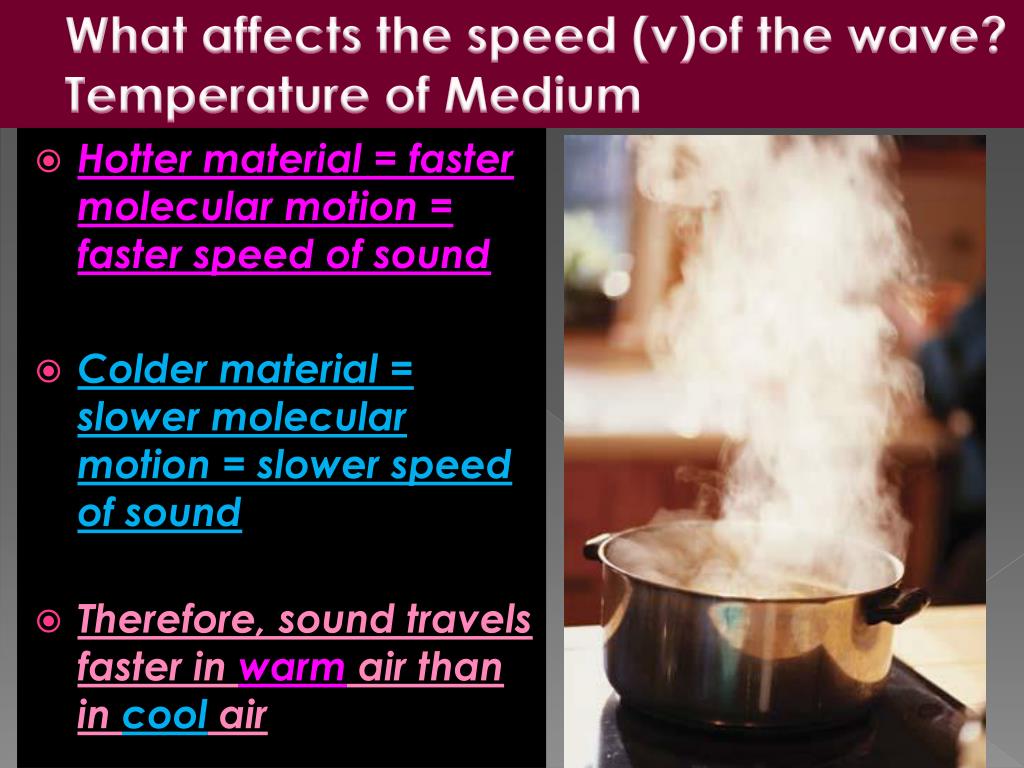 What affects the speed (v)of the wave? Temperature of Medium

Hotter material = faster molecular motion = faster speed of sound

Colder material = slower molecular motion = slower speed of sound

Therefore, sound travels faster in warm air than in cool air